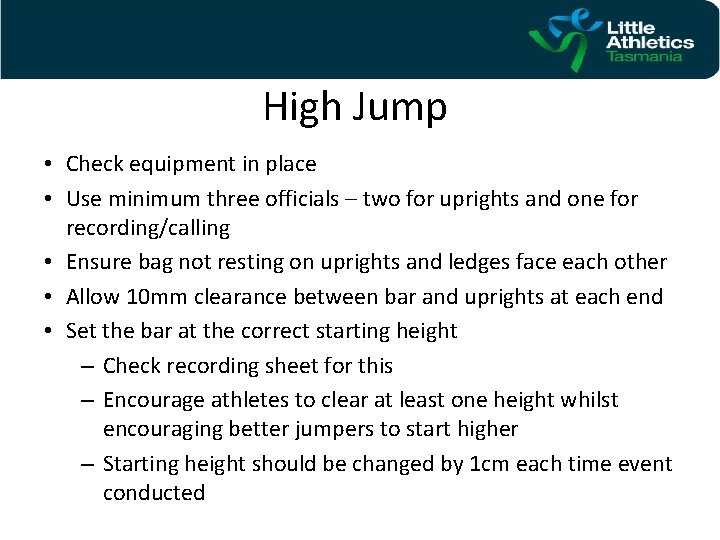 Little Athletics Tasmania

High Jump

• Check equipment in place
• Use minimum three officials – two for uprights and one for recording/calling
• Ensure bag not resting on uprights and ledges face each other
• Allow 10mm clearance between bar and uprights at each end
• Set the bar at the correct starting height
  – Check recording sheet for this
  – Encourage athletes to clear at least one height whilst encouraging better jumpers to start higher
  – Starting height should be changed by 1cm each time event conducted